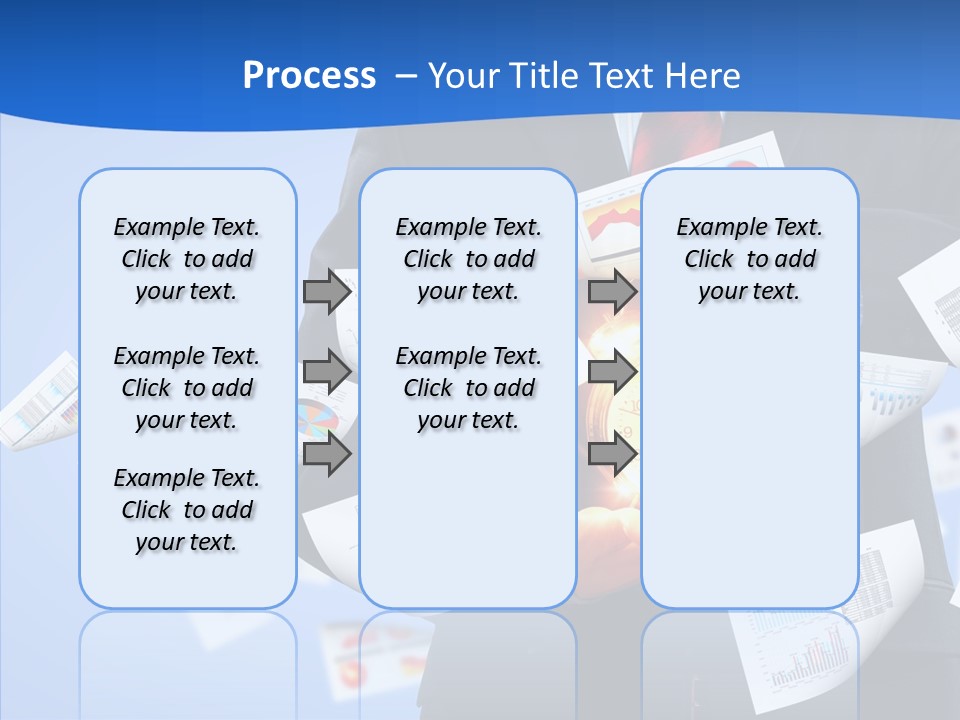 Process – Your Title Text Here

Example Text. Click to add your text.

Example Text. Click to add your text.

Example Text. Click to add your text.

Example Text. Click to add your text.

Example Text. Click to add your text.

Example Text. Click to add your text.